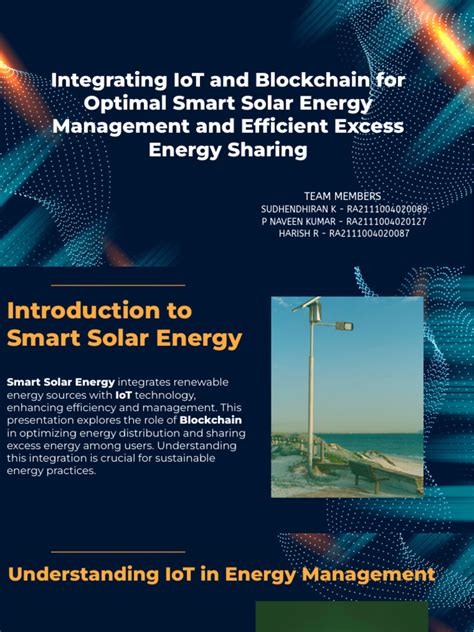 Integrating IoT and Blockchain for Optimal Smart Solar Energy Management and Efficient Excess Energy Sharing

TEAM MEMBERS
SUDHENDHIRAN K - RA2111004020089
P NAVEEN KUMAR - RA2111004020127
HARISH R - RA2111004020087

Introduction to Smart Solar Energy

Smart Solar Energy integrates renewable energy sources with IoT technology, enhancing efficiency and management. This presentation explores the role of Blockchain in optimizing energy distribution and sharing excess energy among users. Understanding this integration is crucial for sustainable energy practices.

Understanding IoT in Energy Management